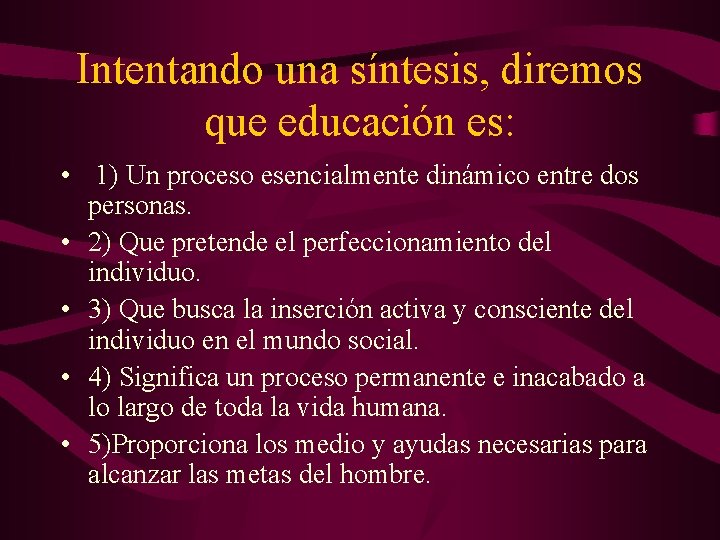 Intentando una síntesis, diremos que educación es:

• 1) Un proceso esencialmente dinámico entre dos personas.
• 2) Que pretende el perfeccionamiento del individuo.
• 3) Que busca la inserción activa y consciente del individuo en el mundo social.
• 4) Significa un proceso permanente e inacabado a lo largo de toda la vida humana.
• 5)Proporciona los medio y ayudas necesarias para alcanzar las metas del hombre.